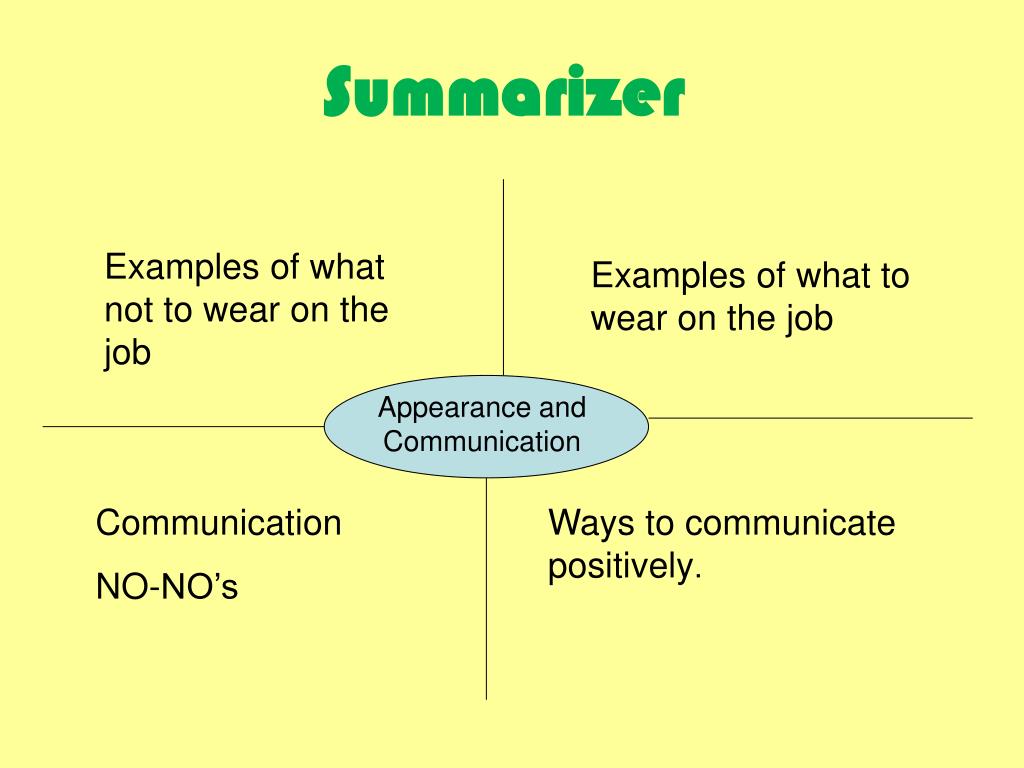 Summarizer

Examples of what not to wear on the job

Examples of what to wear on the job

Appearance and Communication

Communication

NO-NO's

Ways to communicate positively.